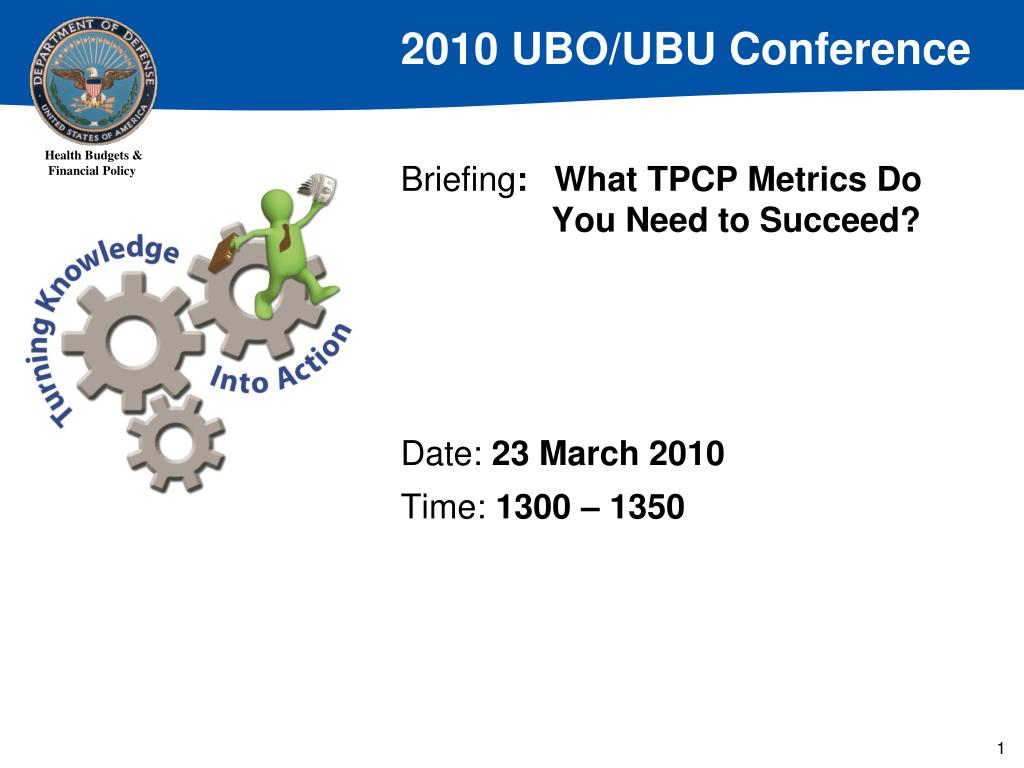 DEPARTMENT OF DEFENSE
UNITED STATES OF AMERICA

2010 UBO/UBU Conference

Health Budgets & Financial Policy

Turning Knowledge Into Action

Briefing: What TPCP Metrics Do You Need to Succeed?

Date: 23 March 2010

Time: 1300 – 1350

1